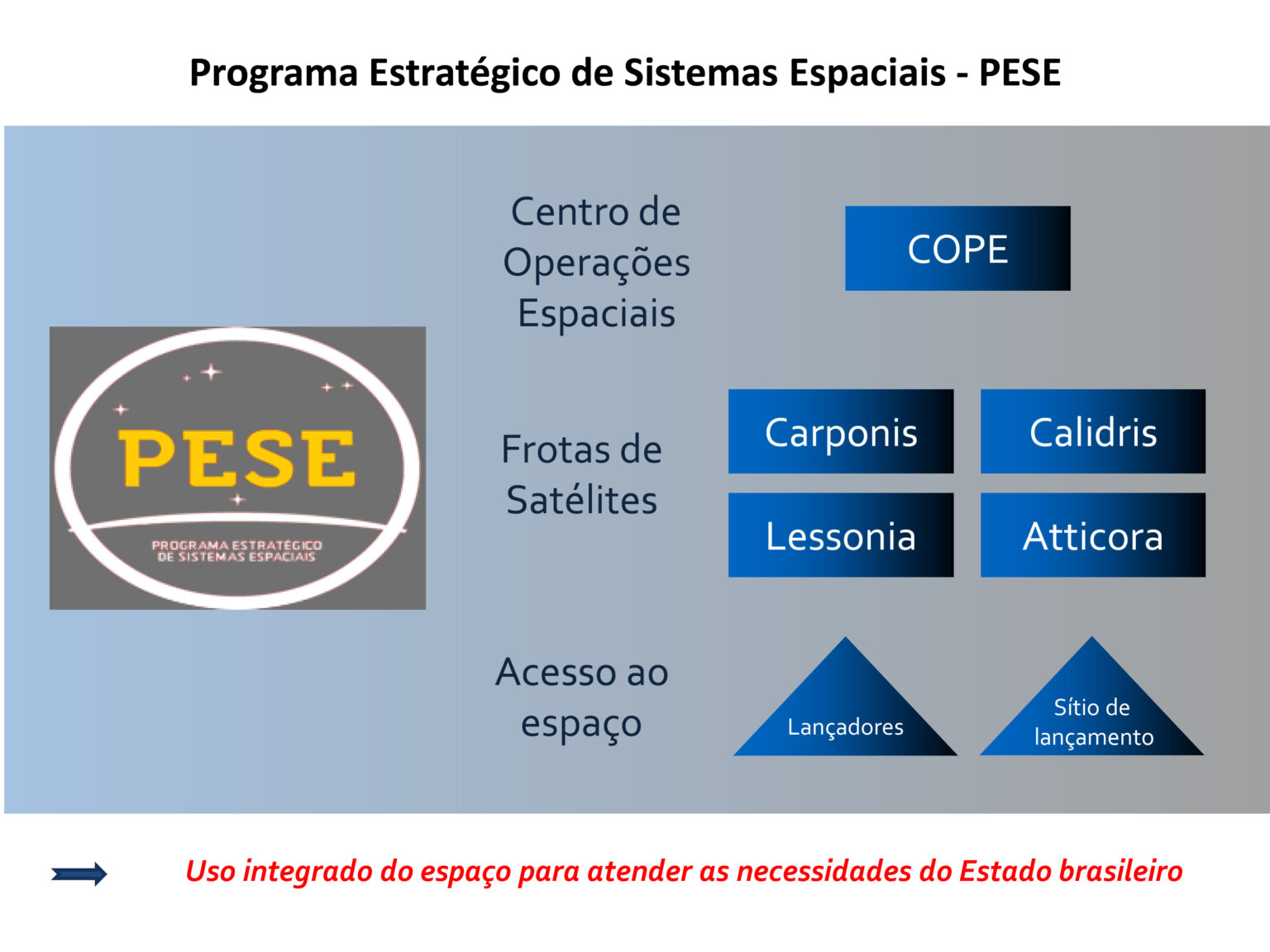 Programa Estratégico de Sistemas Espaciais - PESE

PESE

PROGRAMA ESTRATÉGICO DE SISTEMAS ESPACIAIS

Centro de Operações Espaciais

COPE

Frotas de Satélites

Carponis

Calidris

Lessonia

Atticora

Acesso ao espaço

Lançadores

Sítio de lançamento

Uso integrado do espaço para atender as necessidades do Estado brasileiro